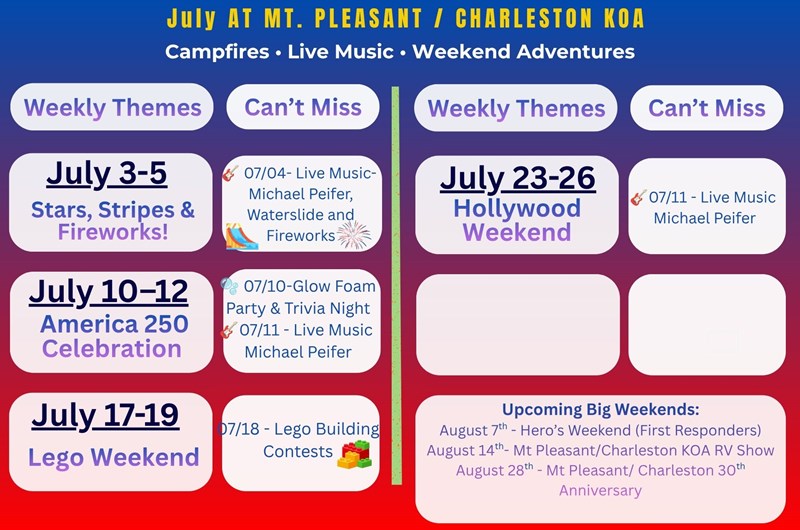 July AT MT. PLEASANT / CHARLESTON KOA

Campfires • Live Music • Weekend Adventures

Weekly Themes

Can't Miss

July 3-5
Stars, Stripes & Fireworks!

07/04- Live Music- Michael Peifer, Waterslide and Fireworks

July 10–12
America 250 Celebration

07/10-Glow Foam Party & Trivia Night
07/11 - Live Music Michael Peifer

July 17-19
Lego Weekend

07/18 - Lego Building Contests

Weekly Themes

Can't Miss

July 23-26
Hollywood Weekend

07/11 - Live Music Michael Peifer

Upcoming Big Weekends:
August 7$^{th}$ - Hero's Weekend (First Responders)
August 14$^{th}$- Mt Pleasant/Charleston KOA RV Show
August 28$^{th}$ - Mt Pleasant/ Charleston 30$^{th}$ Anniversary